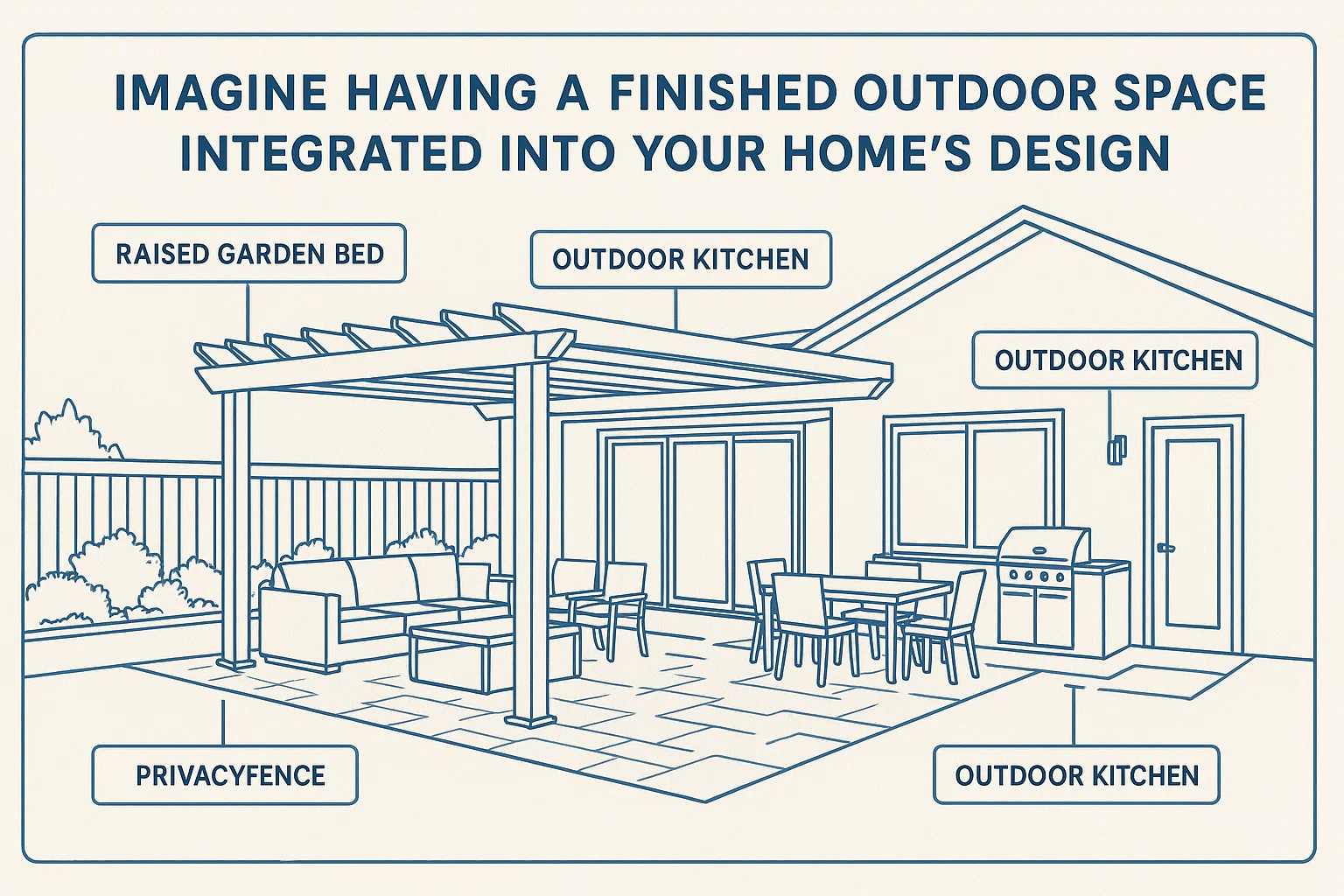 IMAGINE HAVING A FINISHED OUTDOOR SPACE INTEGRATED INTO YOUR HOME'S DESIGN

RAISED GARDEN BED

OUTDOOR KITCHEN

OUTDOOR KITCHEN

PRIVACYFENCE

OUTDOOR KITCHEN